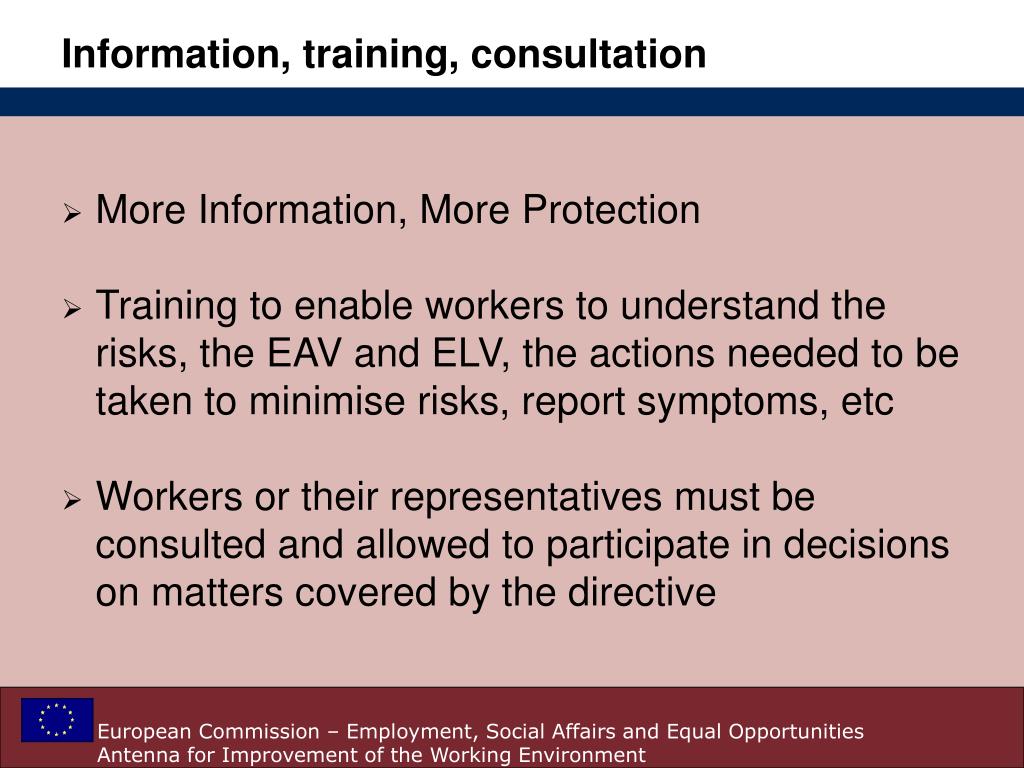 Information, training, consultation

➢ More Information, More Protection

➢ Training to enable workers to understand the risks, the EAV and ELV, the actions needed to be taken to minimise risks, report symptoms, etc

➢ Workers or their representatives must be consulted and allowed to participate in decisions on matters covered by the directive

European Commission – Employment, Social Affairs and Equal Opportunities
Antenna for Improvement of the Working Environment